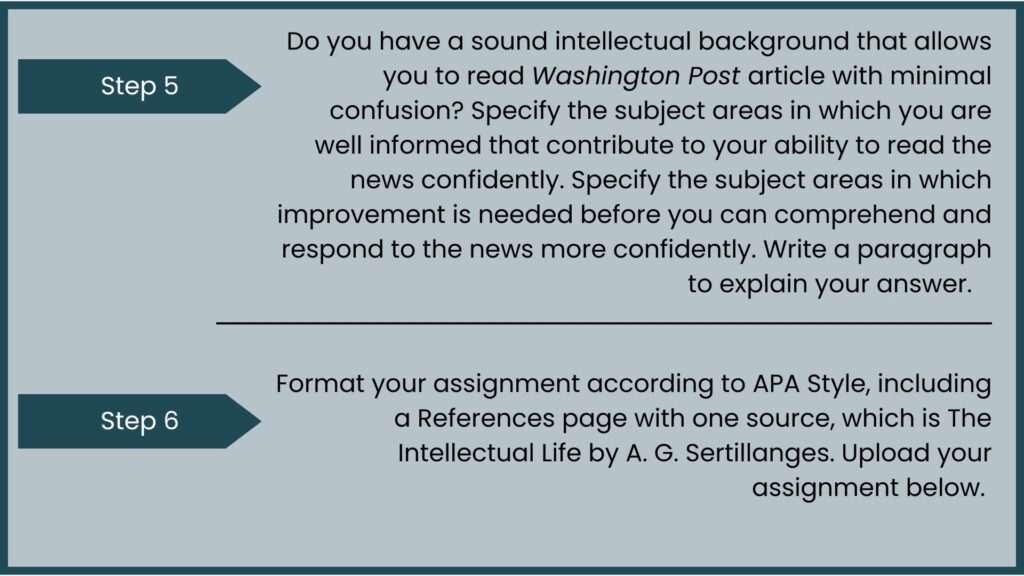 Step 5

Do you have a sound intellectual background that allows you to read Washington Post article with minimal confusion? Specify the subject areas in which you are well informed that contribute to your ability to read the news confidently. Specify the subject areas in which improvement is needed before you can comprehend and respond to the news more confidently. Write a paragraph to explain your answer.

Step 6

Format your assignment according to APA Style, including a References page with one source, which is The Intellectual Life by A. G. Sertillanges. Upload your assignment below.